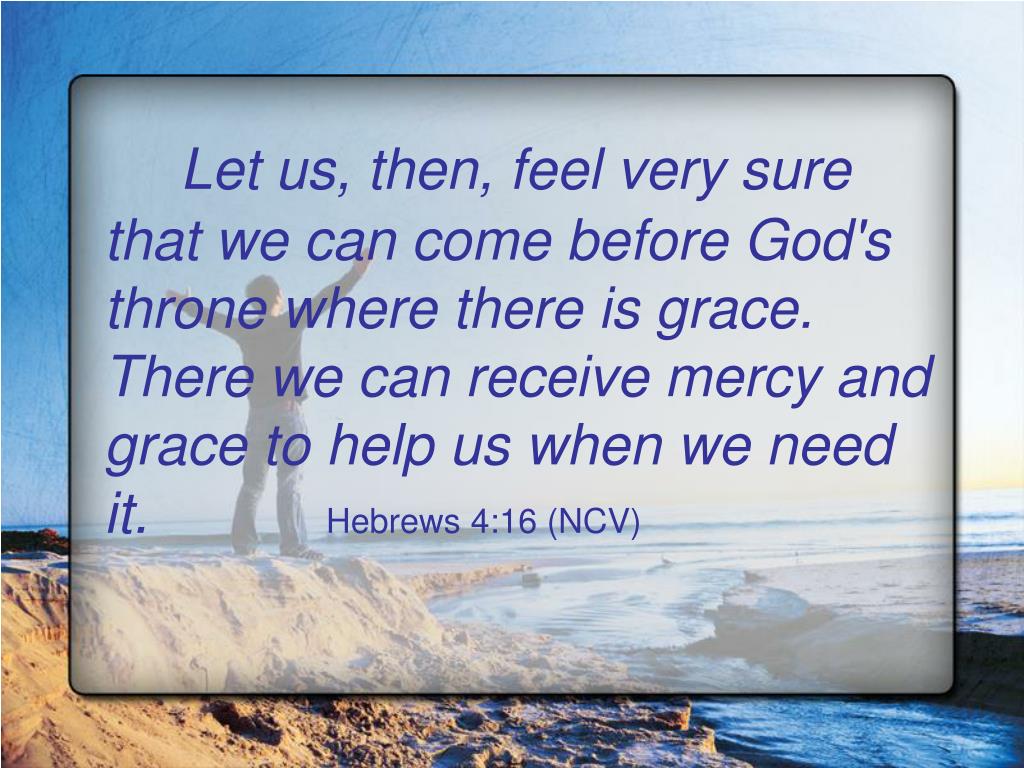 Let us, then, feel very sure that we can come before God's throne where there is grace. There we can receive mercy and grace to help us when we need it. Hebrews 4:16 (NCV)